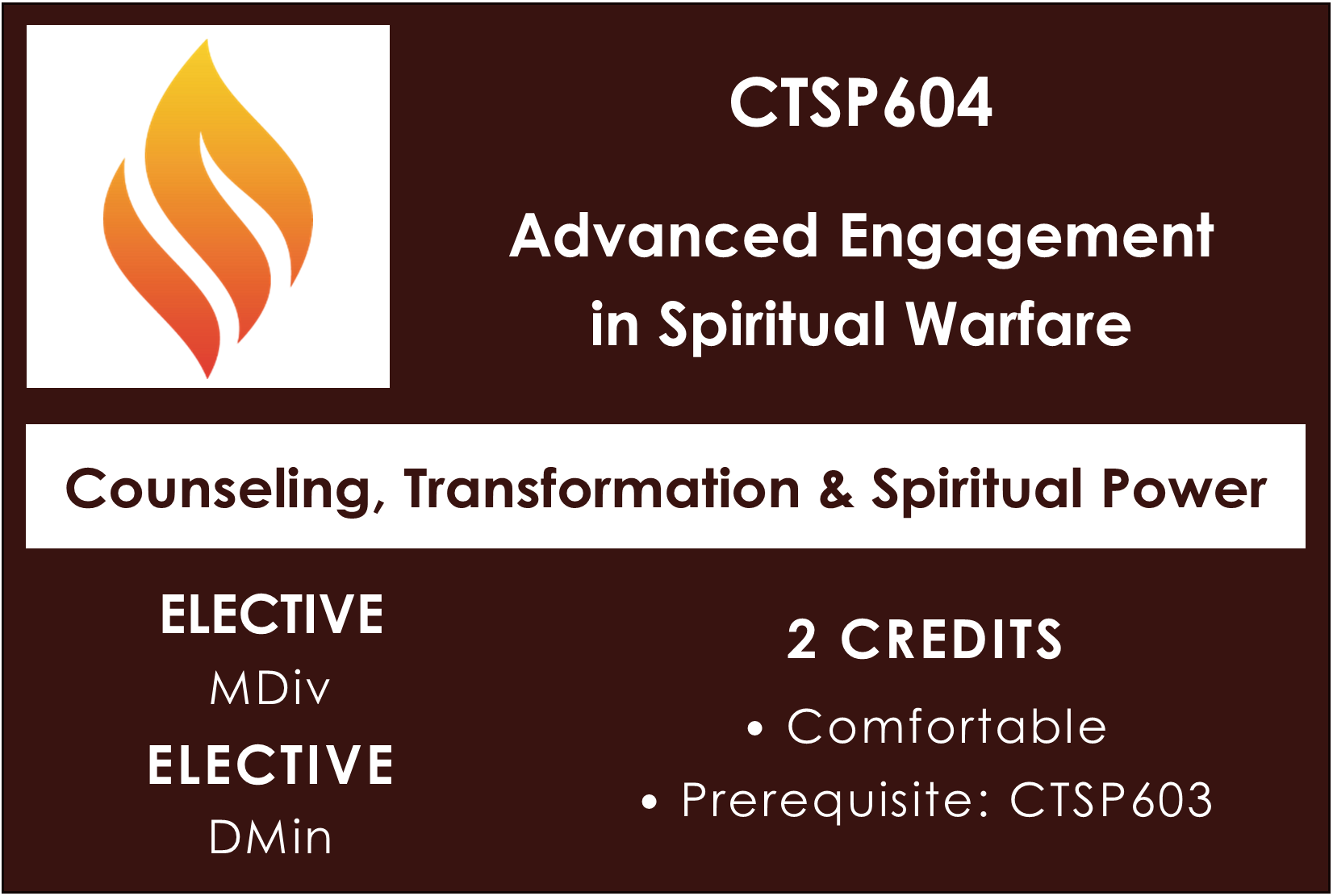 CTSP604

Advanced Engagement in Spiritual Warfare

Counseling, Transformation & Spiritual Power

ELECTIVE
MDiv
ELECTIVE
DMin

2 CREDITS
• Comfortable
• Prerequisite: CTSP603